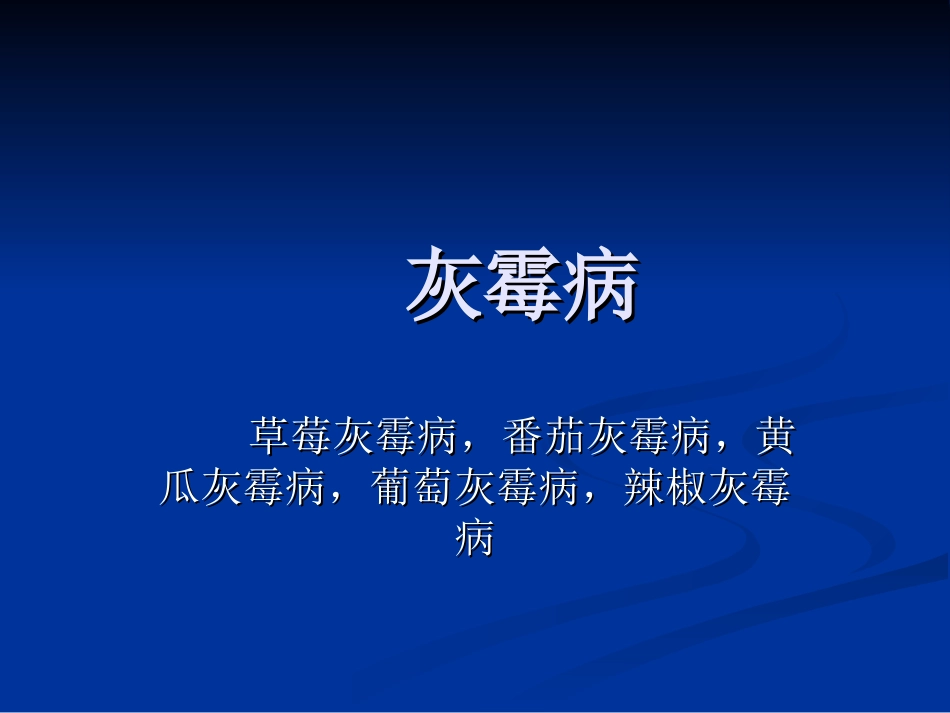 灰霉病

草莓灰霉病，番茄灰霉病，黄瓜灰霉病，葡萄灰霉病，辣椒灰霉病